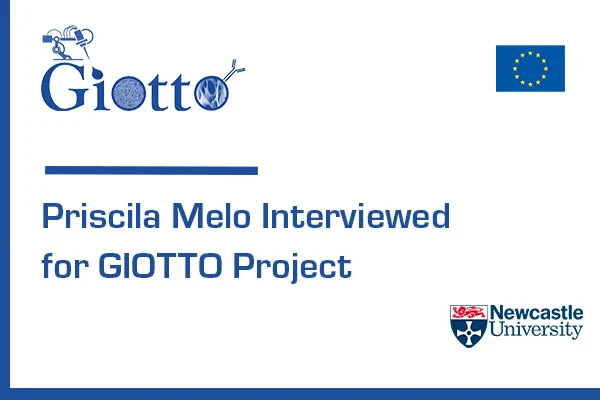 Giotto

Priscila Melo Interviewed for GIOTTO Project

Newcastle University